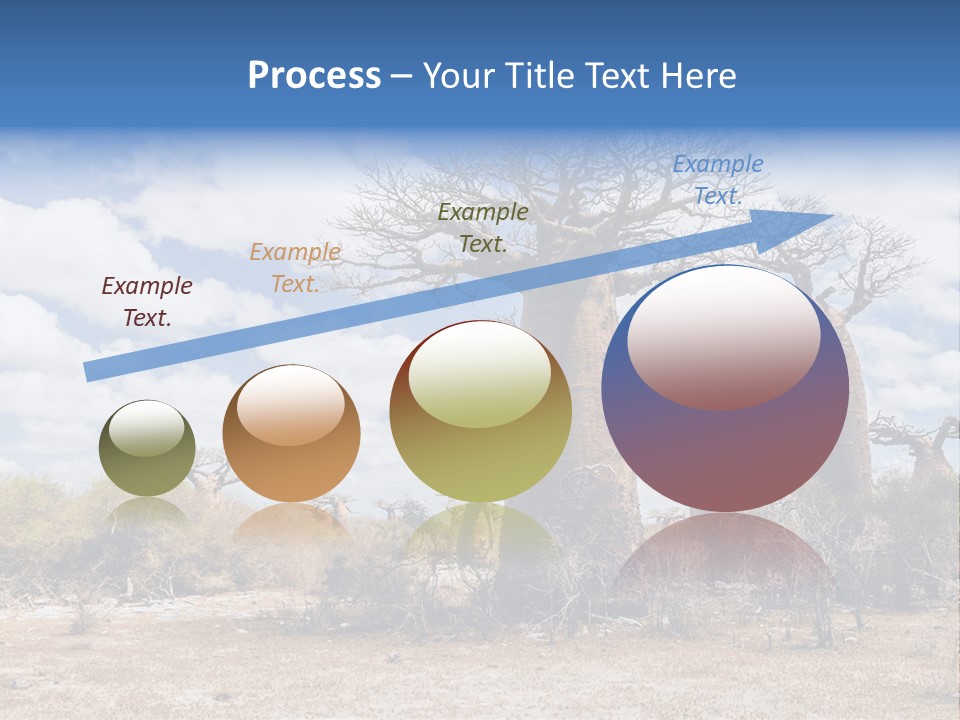 Process – Your Title Text Here

Example Text.

Example Text.

Example Text.

Example Text.